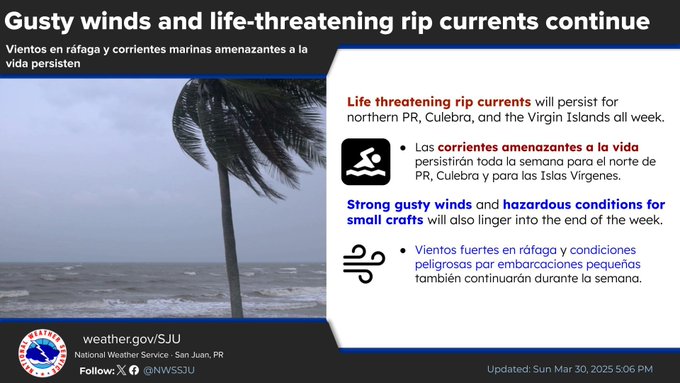 Gusty winds and life-threatening rip currents continue

Vientos en ráfaga y corrientes marinas amenazantes a la vida persisten

Life threatening rip currents will persist for northern PR, Culebra, and the Virgin Islands all week.

• Las corrientes amenazantes a la vida persistirán toda la semana para el norte de PR, Culebra y para las Islas Vírgenes.

Strong gusty winds and hazardous conditions for small crafts will also linger into the end of the week.

• Vientos fuertes en ráfaga y condiciones peligrosas par embarcaciones pequeñas también continuarán durante la semana.

NATIONAL WEATHER SERVICE

weather.gov/SJU

National Weather Service · San Juan, PR

Follow: @NWSSJU

Updated: Sun Mar 30, 2025 5:06 PM